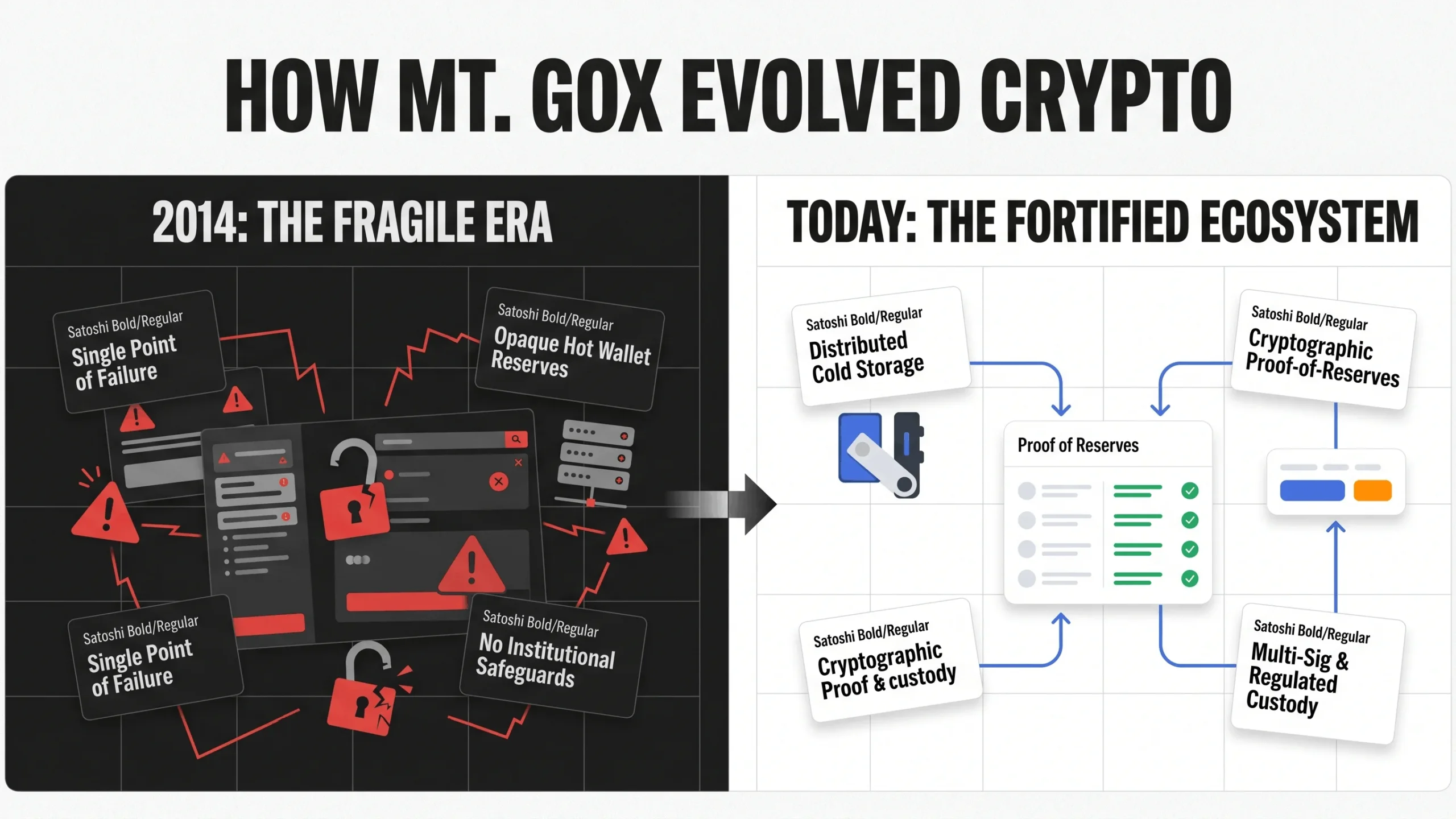 HOW MT. GOX EVOLVED CRYPTO

2014: THE FRAGILE ERA

Satoshi Bold/Regular
Single Point of Failure

Satoshi Bold/Regular
Opaque Hot Wallet Reserves

Satoshi Bold/Regular
Single Point of Failure

Satoshi Bold/Regular
No Institutional Safeguards

TODAY: THE FORTIFIED ECOSYSTEM

Satoshi Bold/Regular
Distributed Cold Storage

Satoshi Bold/Regular
Cryptographic Proof-of-Reserves

Proof of Reserves

Satoshi Bold/Regular
Cryptographic Proof & custody

Satoshi Bold/Regular
Multi-Sig & Regulated Custody